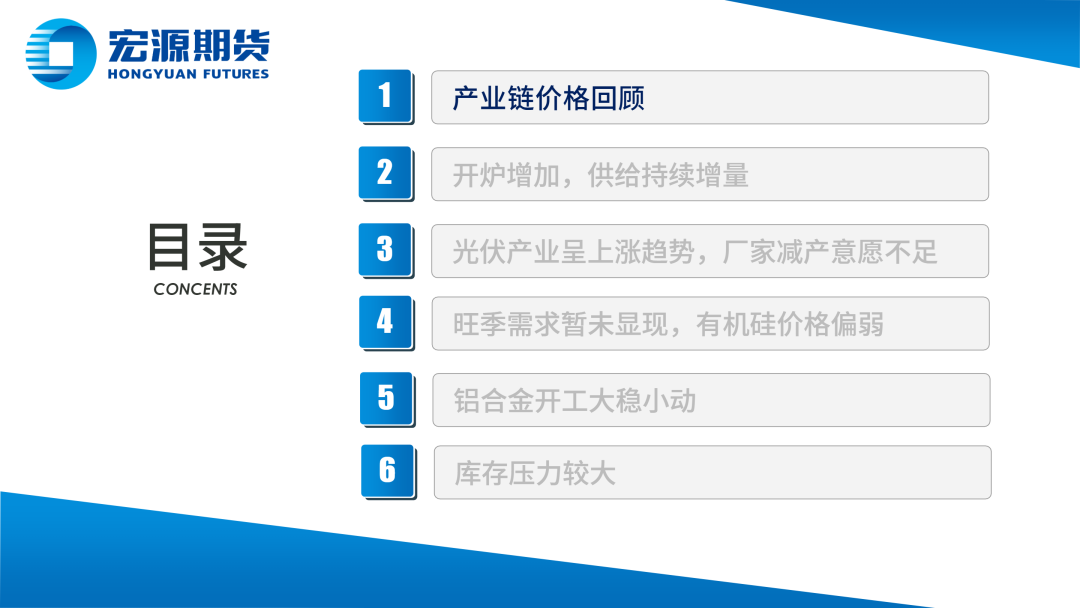 宏源期货
HONGYUAN FUTURES

目录
CONCENTS

1 产业链价格回顾

2 开炉增加，供给持续增量

3 光伏产业呈上涨趋势，厂家减产意愿不足

4 旺季需求暂未显现，有机硅价格偏弱

5 铝合金开工大稳小动

6 库存压力较大